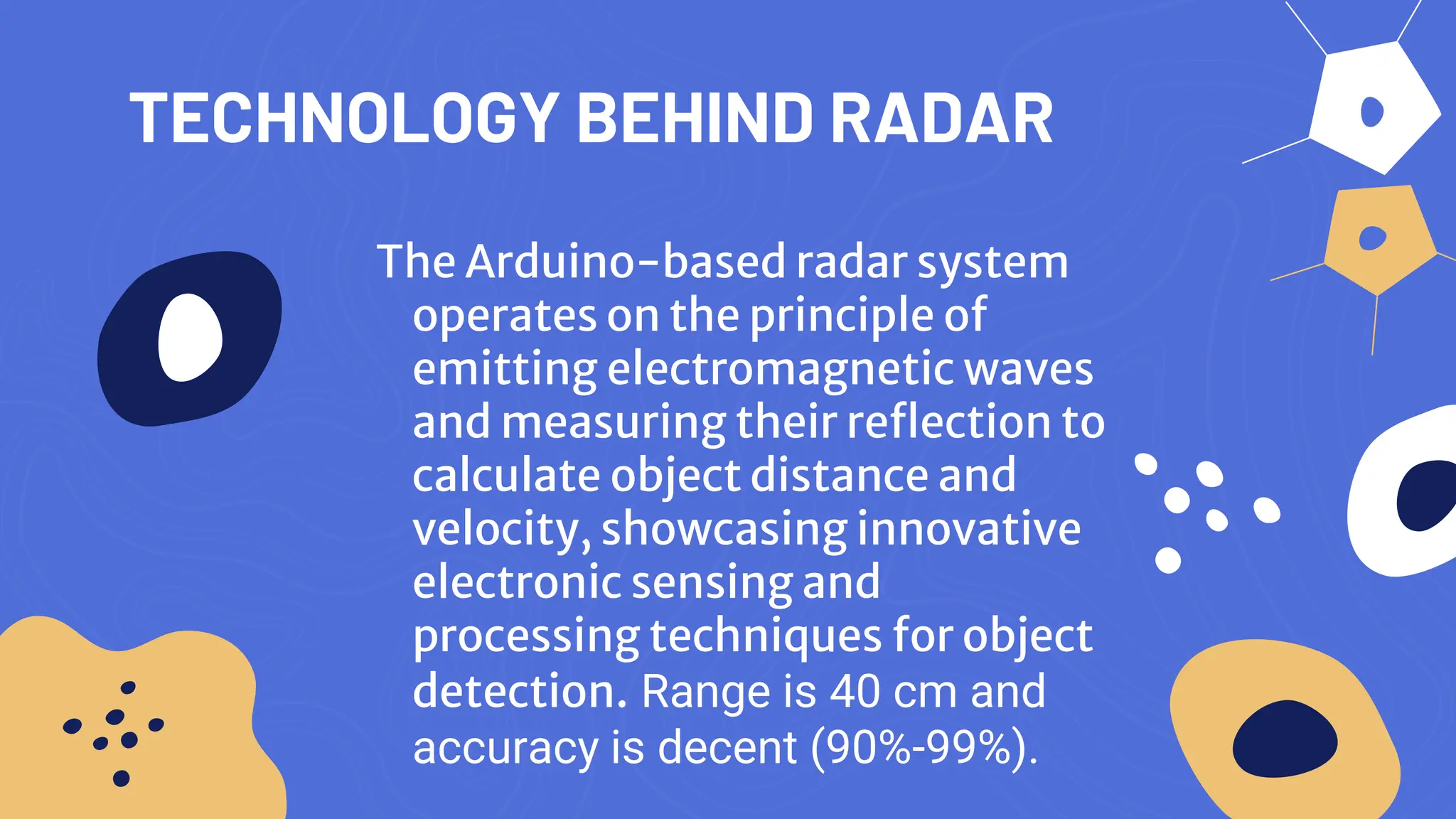 TECHNOLOGY BEHIND RADAR

The Arduino-based radar system operates on the principle of emitting electromagnetic waves and measuring their reflection to calculate object distance and velocity, showcasing innovative electronic sensing and processing techniques for object detection. Range is 40 cm and accuracy is decent (90%-99%).